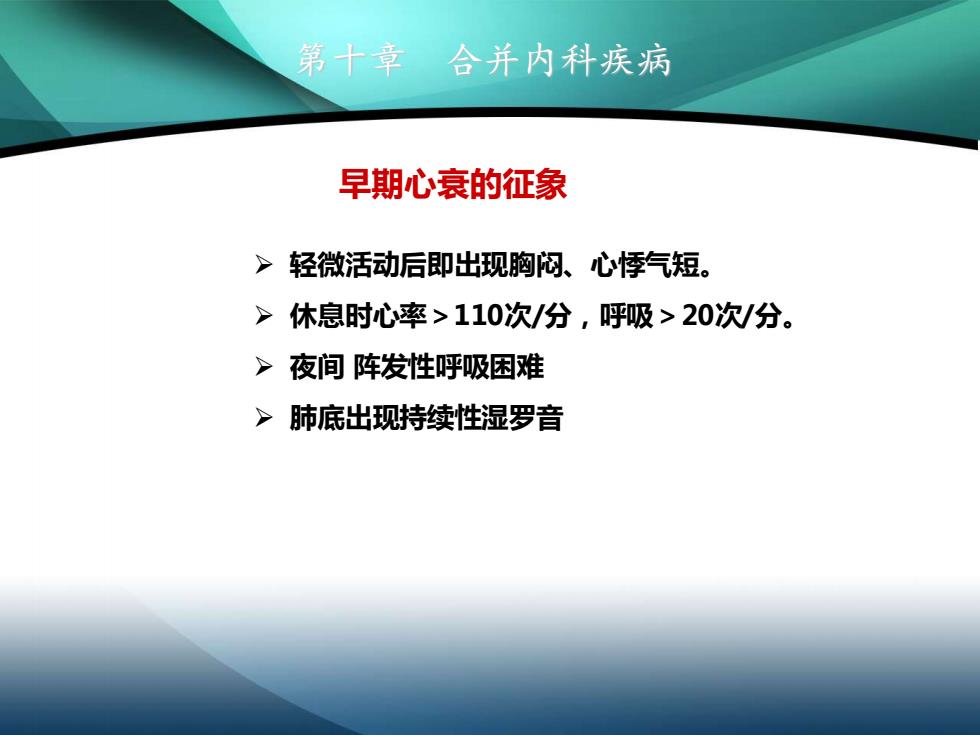 第十章　合并内科疾病

早期心衰的征象

➢ 轻微活动后即出现胸闷、心悸气短。
➢ 休息时心率＞110次/分，呼吸＞20次/分。
➢ 夜间 阵发性呼吸困难
➢ 肺底出现持续性湿罗音